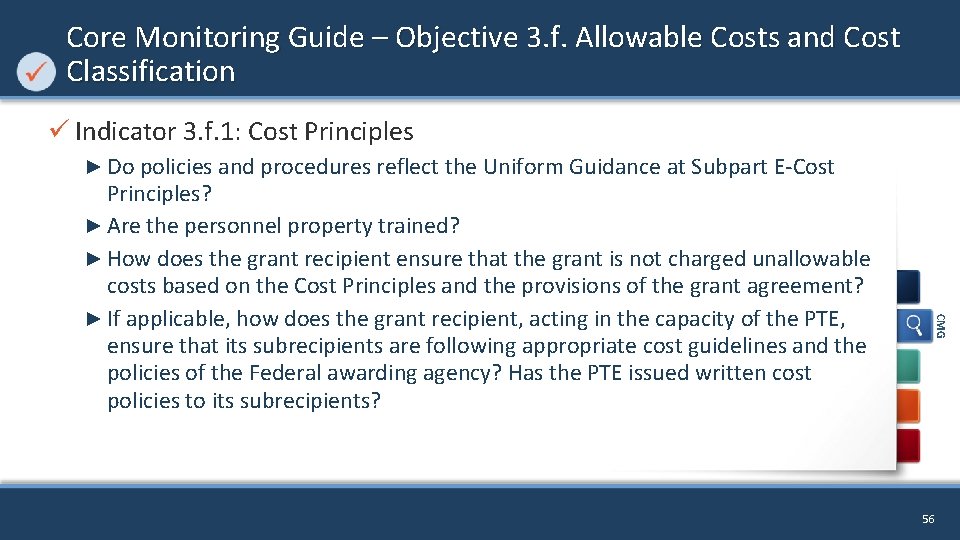 Core Monitoring Guide – Objective 3.f. Allowable Costs and Cost Classification

✓ Indicator 3.f.1: Cost Principles

► Do policies and procedures reflect the Uniform Guidance at Subpart E-Cost Principles?

► Are the personnel property trained?

► How does the grant recipient ensure that the grant is not charged unallowable costs based on the Cost Principles and the provisions of the grant agreement?

► If applicable, how does the grant recipient, acting in the capacity of the PTE, ensure that its subrecipients are following appropriate cost guidelines and the policies of the Federal awarding agency? Has the PTE issued written cost policies to its subrecipients?

CMG

56